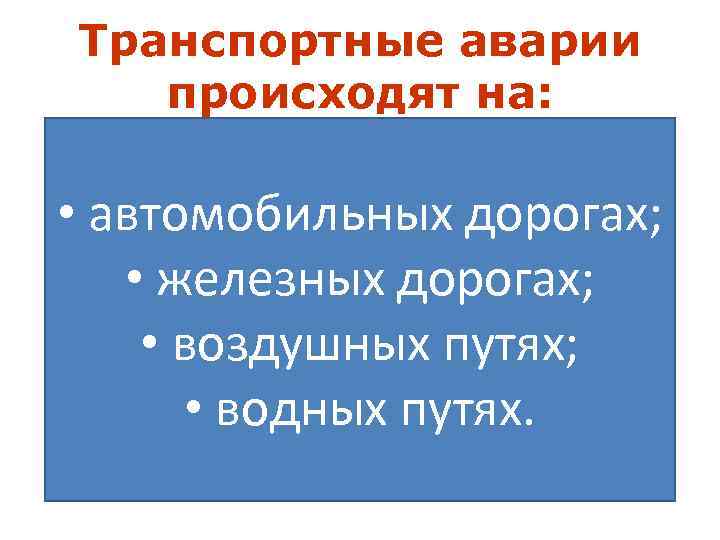 Транспортные аварии происходят на:

• автомобильных дорогах;
• железных дорогах;
• воздушных путях;
• водных путях.